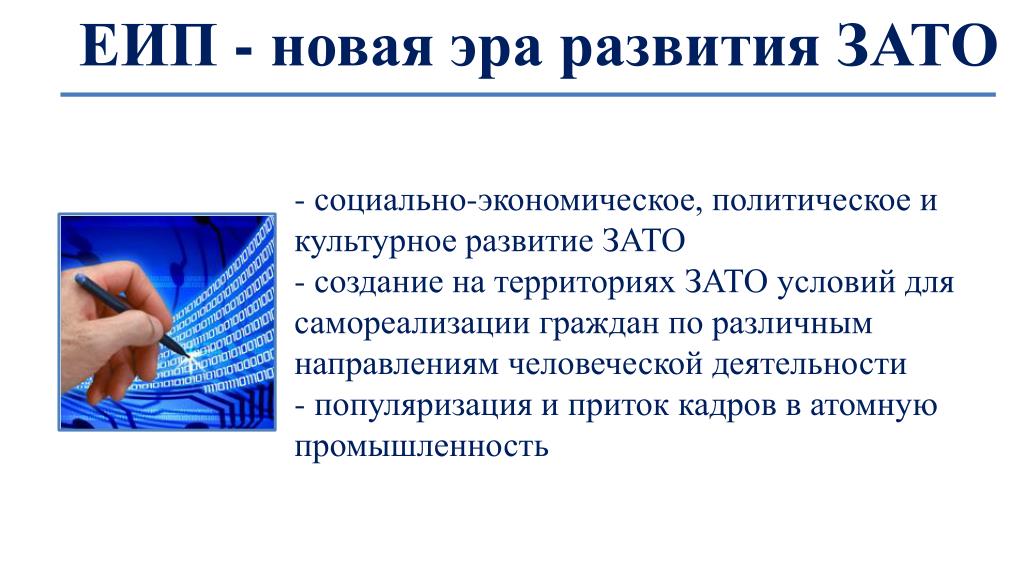 ЕИП - новая эра развития ЗАТО

- социально-экономическое, политическое и культурное развитие ЗАТО
- создание на территориях ЗАТО условий для самореализации граждан по различным направлениям человеческой деятельности
- популяризация и приток кадров в атомную промышленность